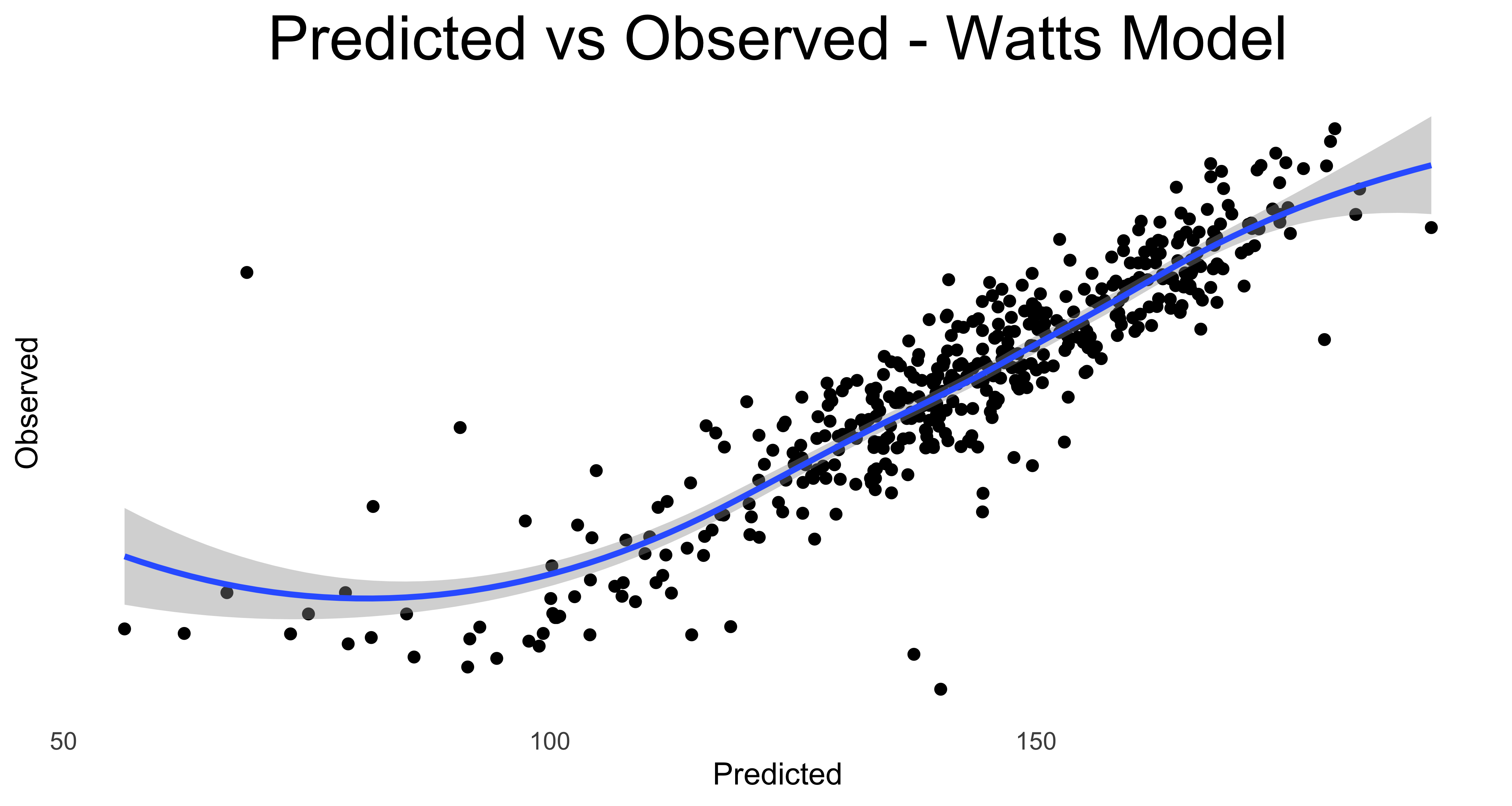 Predicted vs Observed - Watts Model

Observed

50
100
150

Predicted